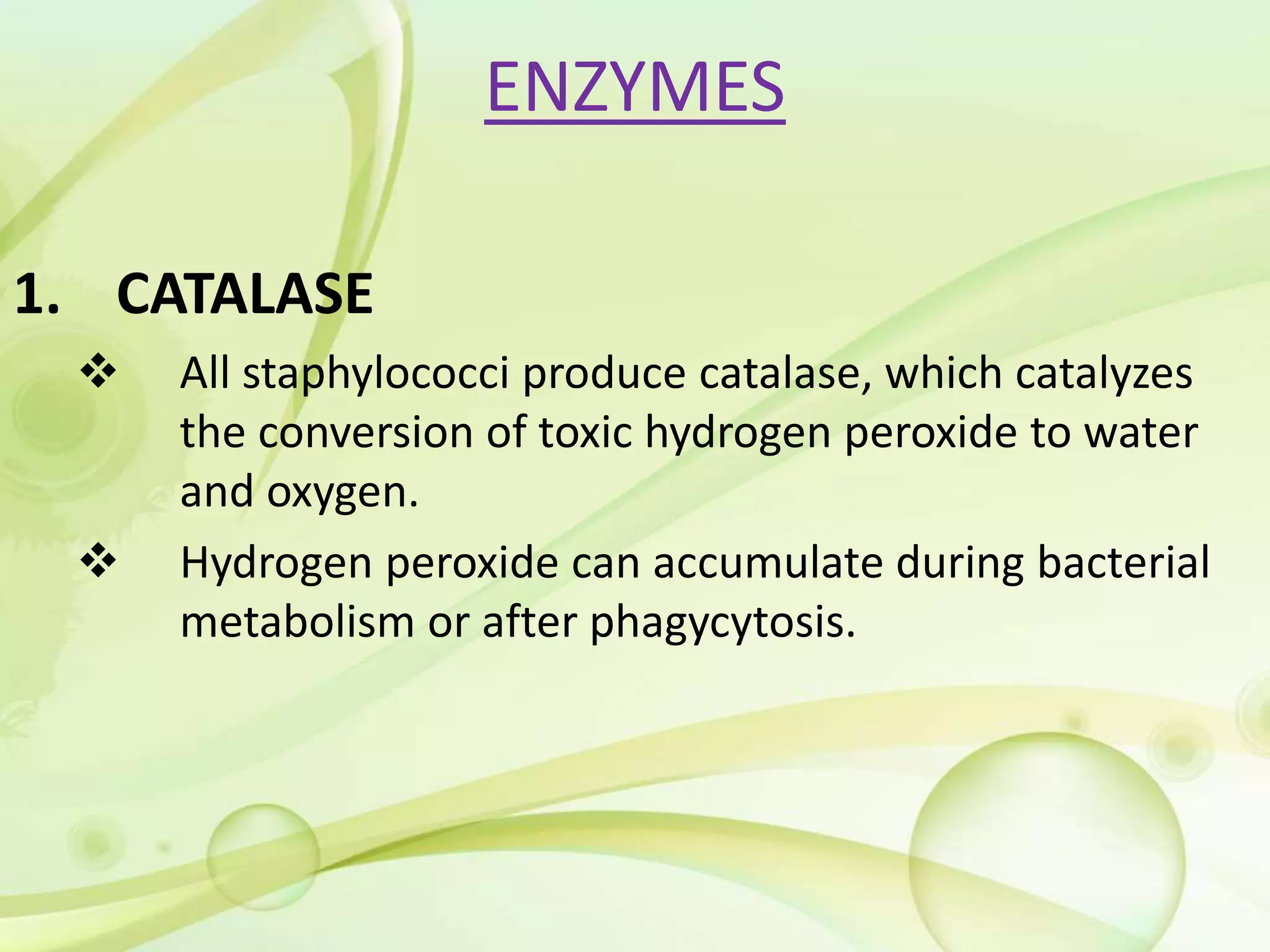 ENZYMES

1. CATALASE

❖ All staphylococci produce catalase, which catalyzes the conversion of toxic hydrogen peroxide to water and oxygen.

❖ Hydrogen peroxide can accumulate during bacterial metabolism or after phagycytosis.